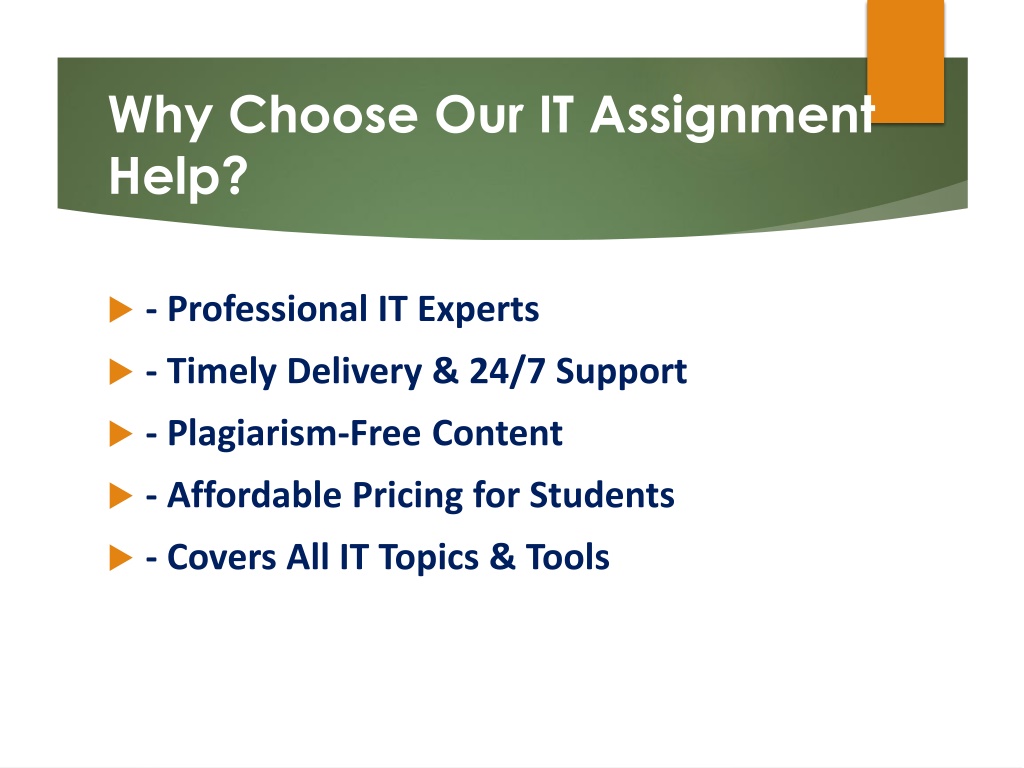 Why Choose Our IT Assignment Help?

- Professional IT Experts
- Timely Delivery & 24/7 Support
- Plagiarism-Free Content
- Affordable Pricing for Students
- Covers All IT Topics & Tools